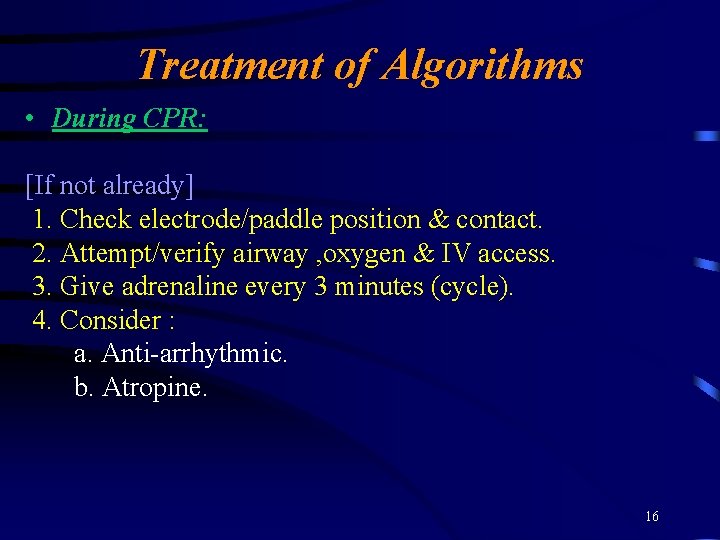 Treatment of Algorithms

• During CPR:

[If not already]
1. Check electrode/paddle position & contact.
2. Attempt/verify airway ,oxygen & IV access.
3. Give adrenaline every 3 minutes (cycle).
4. Consider :
a. Anti-arrhythmic.
b. Atropine.

16